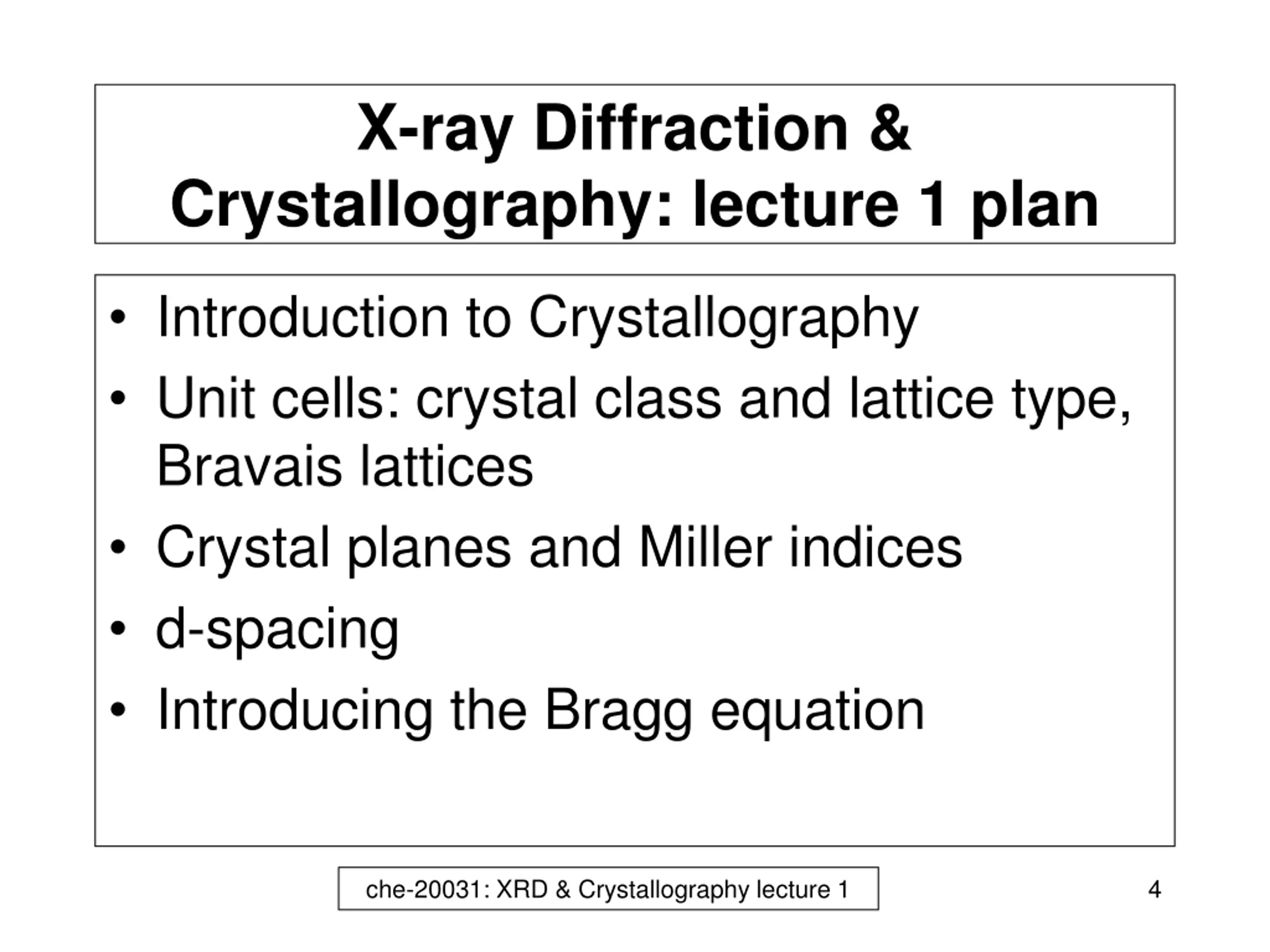 X-ray Diffraction & Crystallography: lecture 1 plan

• Introduction to Crystallography
• Unit cells: crystal class and lattice type, Bravais lattices
• Crystal planes and Miller indices
• d-spacing
• Introducing the Bragg equation

che-20031: XRD & Crystallography lecture 1

4